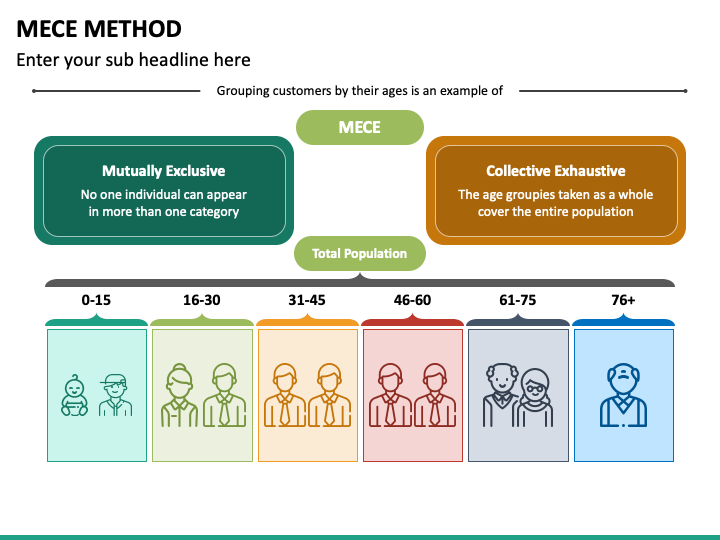 MECE METHOD

Enter your sub headline here

Grouping customers by their ages is an example of

MECE

Mutually Exclusive

No one individual can appear in more than one category

Collective Exhaustive

The age groupies taken as a whole cover the entire population

Total Population

0-15

16-30

31-45

46-60

61-75

76+